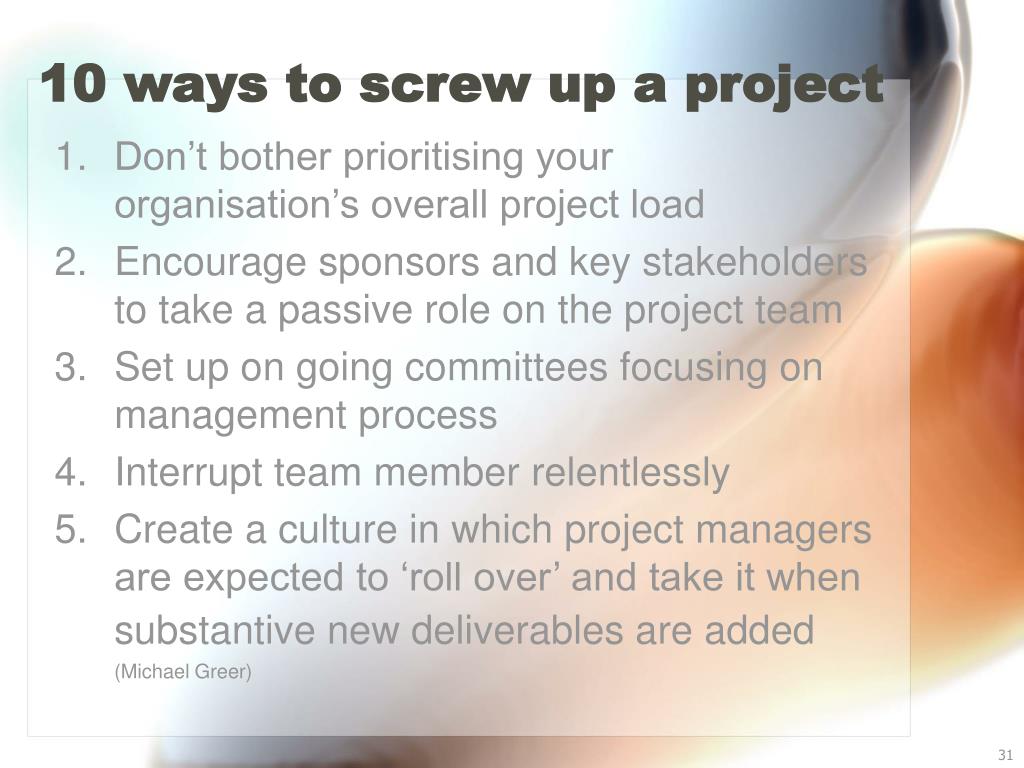 10 ways to screw up a project

1. Don’t bother prioritising your organisation’s overall project load
2. Encourage sponsors and key stakeholders to take a passive role on the project team
3. Set up on going committees focusing on management process
4. Interrupt team member relentlessly
5. Create a culture in which project managers are expected to ‘roll over’ and take it when substantive new deliverables are added

(Michael Greer)

31